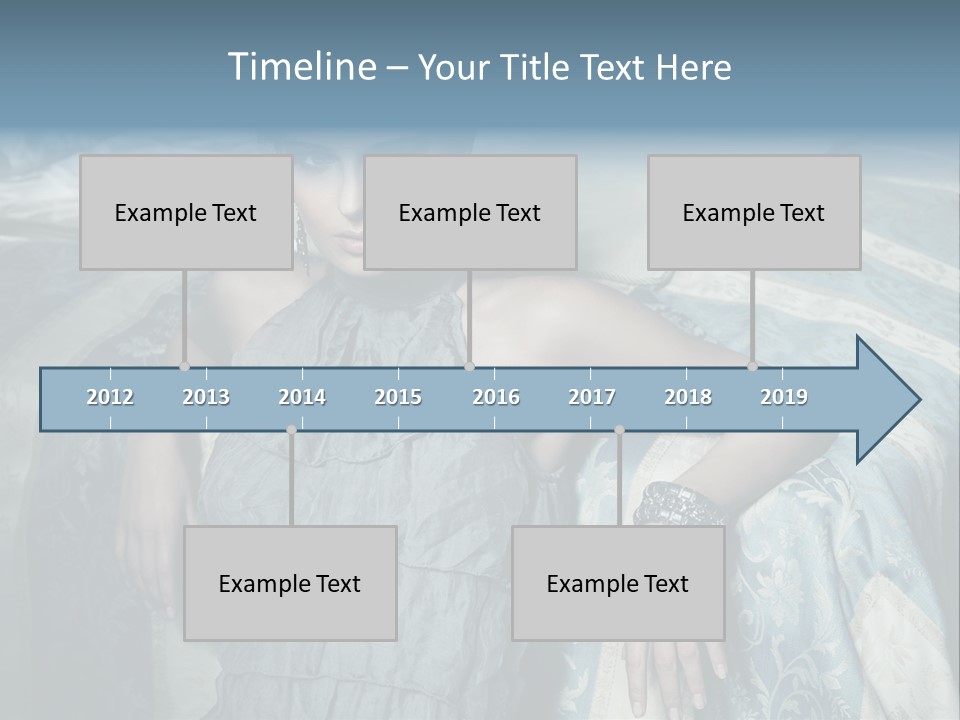 Timeline – Your Title Text Here

Example Text

Example Text

Example Text

2012 2013 2014 2015 2016 2017 2018 2019

Example Text

Example Text